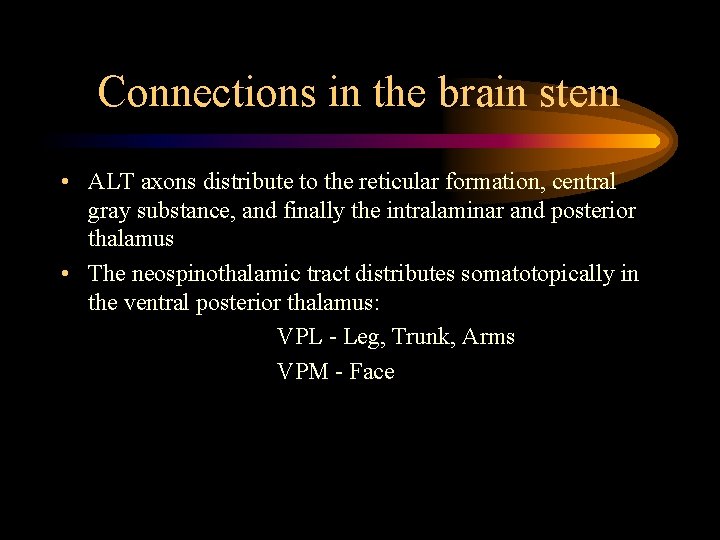 Connections in the brain stem

• ALT axons distribute to the reticular formation, central gray substance, and finally the intralaminar and posterior thalamus

• The neospinothalamic tract distributes somatotopically in the ventral posterior thalamus:

VPL - Leg, Trunk, Arms

VPM - Face